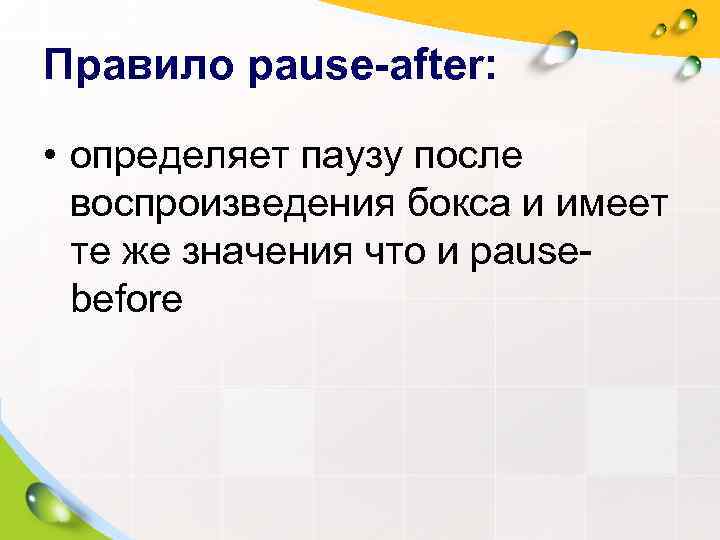 Правило pause-after:

• определяет паузу после воспроизведения бокса и имеет те же значения что и pause-before